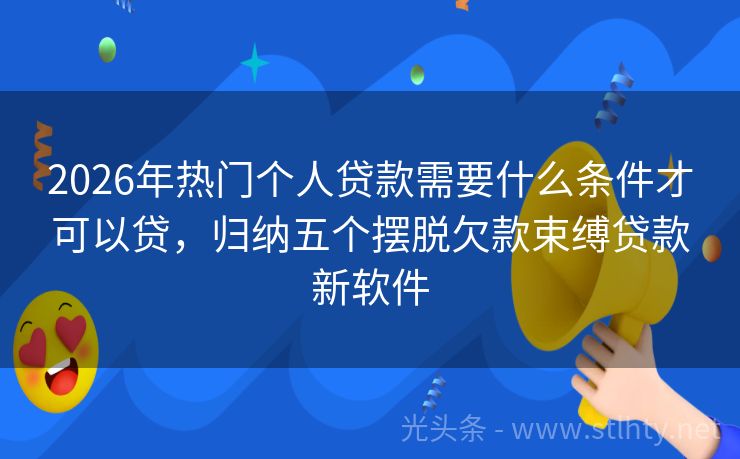 2026年热门个人贷款需要什么条件才可以贷，归纳五个摆脱欠款束缚贷款新软件

光头条 - www.stlhty.net